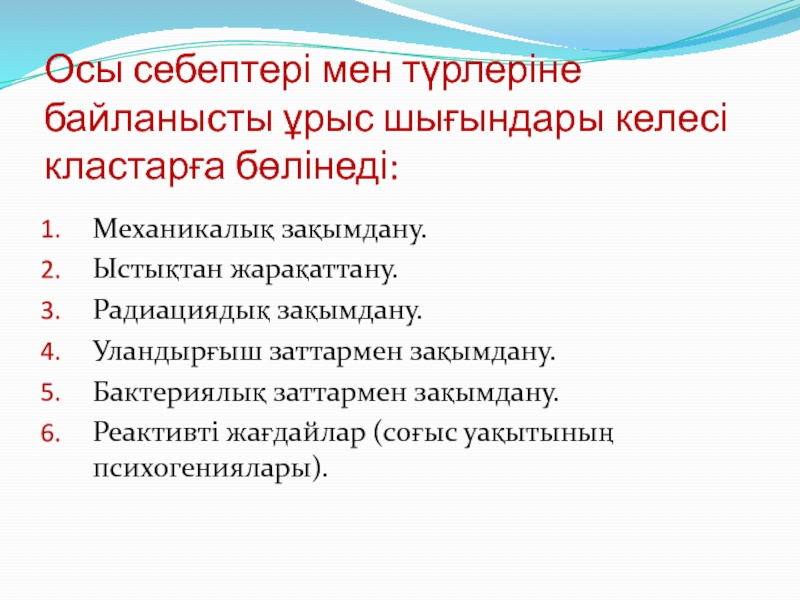 Осы себептері мен түрлеріне байланысты ұрыс шығындары келесі кластарға бөлінеді:

1. Механикалық зақымдану.
2. Ыстықтан жарақаттану.
3. Радиациядық зақымдану.
4. Уландырғыш заттармен зақымдану.
5. Бактериялық заттармен зақымдану.
6. Реактивті жағдайлар (соғыс уақытының психогениялары).